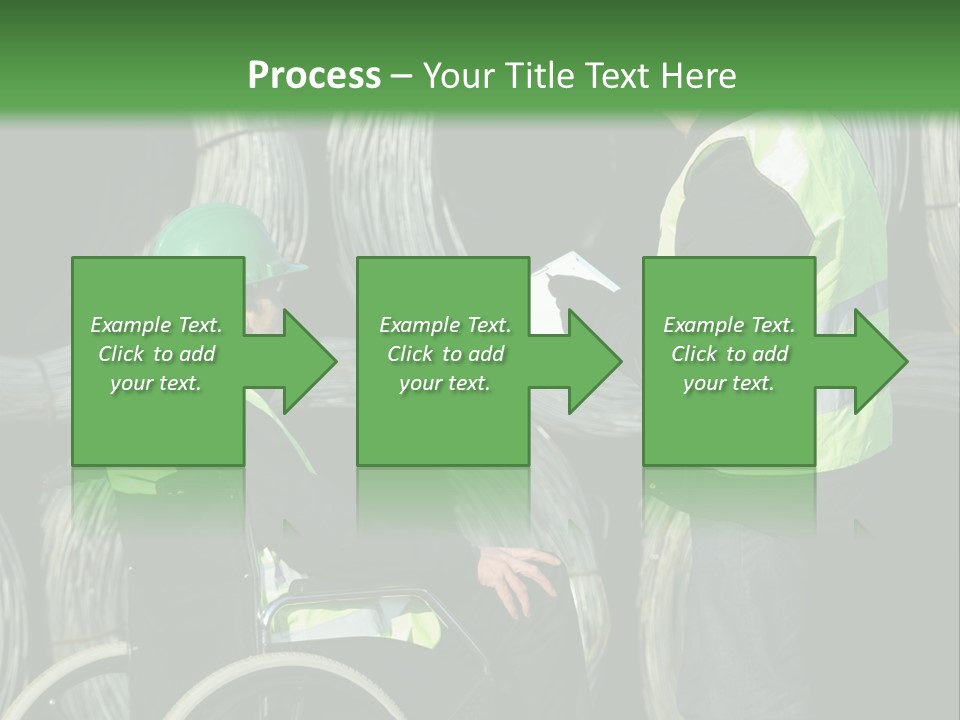 Process – Your Title Text Here

Example Text. Click to add your text.

Example Text. Click to add your text.

Example Text. Click to add your text.